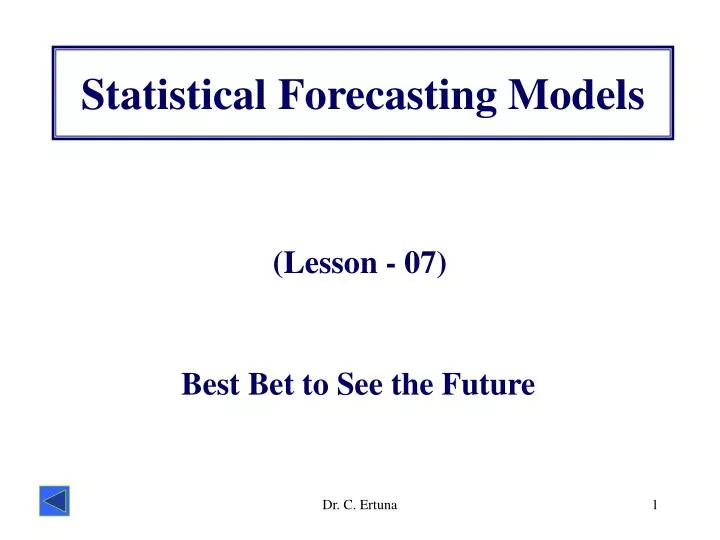 Statistical Forecasting Models

(Lesson - 07)

Best Bet to See the Future

Dr. C. Ertuna

1